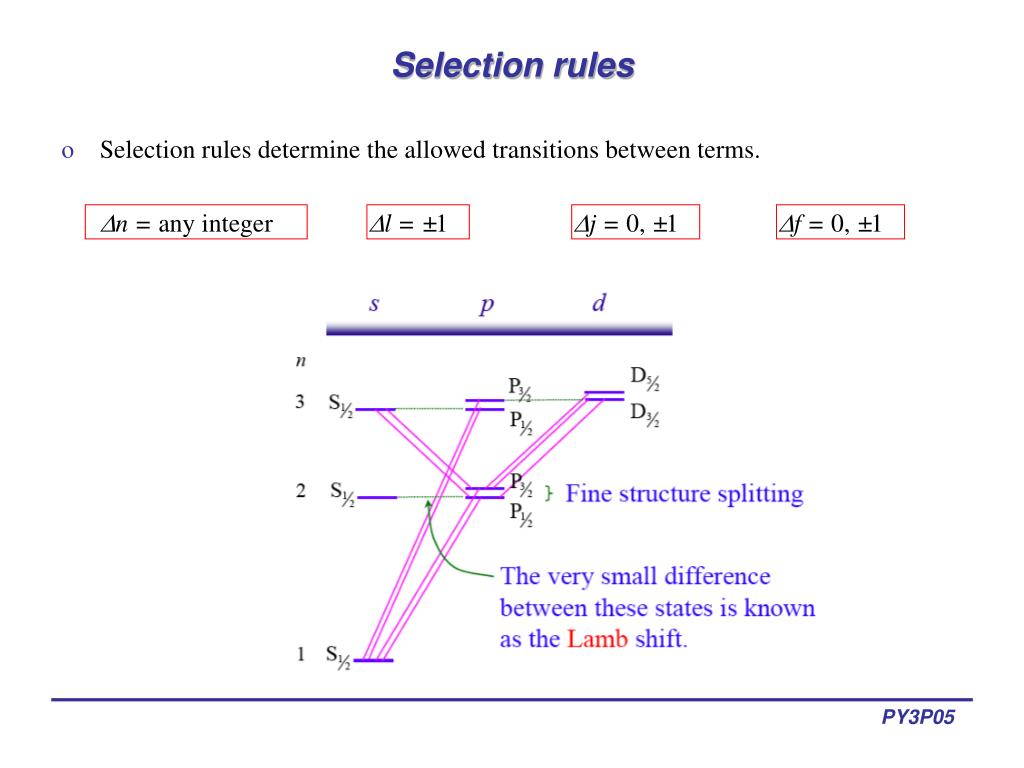 Selection rules

o Selection rules determine the allowed transitions between terms.

$\Delta n$ = any integer

$\Delta l = \pm 1$

$\Delta j = 0, \pm 1$

$\Delta f = 0, \pm 1$

s p d

n

3 $S_{1/2}$ $P_{3/2}$ $P_{1/2}$ $D_{5/2}$ $D_{3/2}$

2 $S_{1/2}$ $P_{3/2}$ $P_{1/2}$ } Fine structure splitting

The very small difference between these states is known as the Lamb shift.

1 $S_{1/2}$

PY3P05